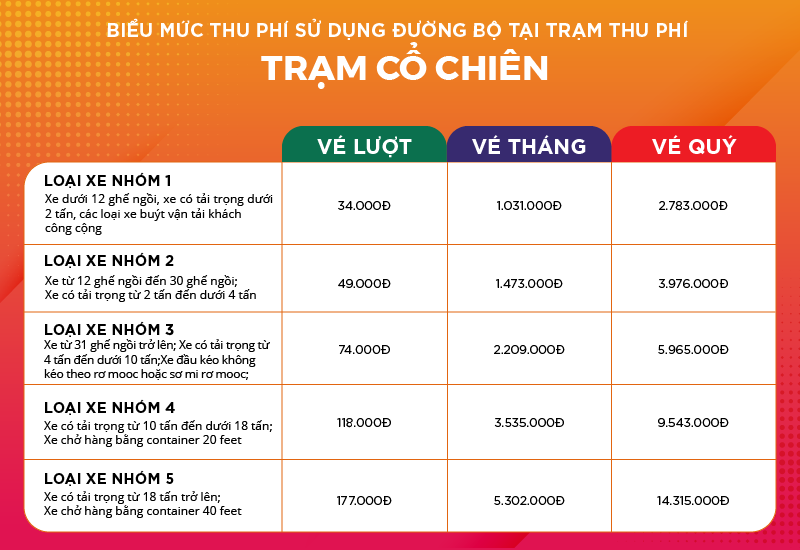 BIỂU MỨC THU PHÍ SỬ DỤNG ĐƯỜNG BỘ TẠI TRẠM THU PHÍ

TRẠM CỔ CHIÊN

| | VÉ LƯỢT | VÉ THÁNG | VÉ QUÝ |
|---|---|---|---|
| LOẠI XE NHÓM 1 Xe dưới 12 ghế ngồi, xe có tải trọng dưới 2 tấn, các loại xe buýt vận tải khách công cộng | 34.000Đ | 1.031.000Đ | 2.783.000Đ |
| LOẠI XE NHÓM 2 Xe từ 12 ghế ngồi đến 30 ghế ngồi; Xe có tải trọng từ 2 tấn đến dưới 4 tấn | 49.000Đ | 1.473.000Đ | 3.976.000Đ |
| LOẠI XE NHÓM 3 Xe từ 31 ghế ngồi trở lên; Xe có tải trọng từ 4 tấn đến dưới 10 tấn;Xe đầu kéo không kéo theo rơ mooc hoặc sơ mi rơ mooc; | 74.000Đ | 2.209.000Đ | 5.965.000Đ |
| LOẠI XE NHÓM 4 Xe có tải trọng từ 10 tấn đến dưới 18 tấn; Xe chở hàng bằng container 20 feet | 118.000Đ | 3.535.000Đ | 9.543.000Đ |
| LOẠI XE NHÓM 5 Xe có tải trọng từ 18 tấn trở lên; Xe chở hàng bằng container 40 feet | 177.000Đ | 5.302.000Đ | 14.315.000Đ |